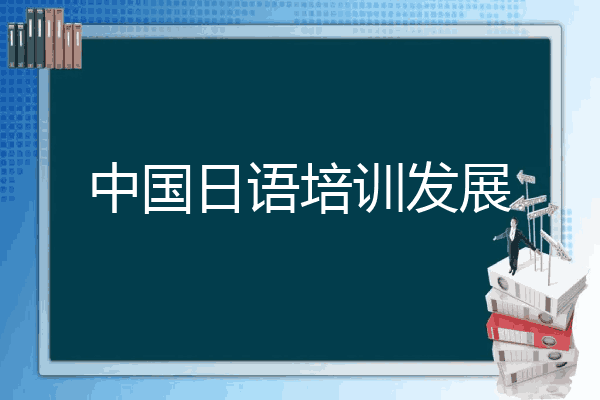 中国日语培训发展